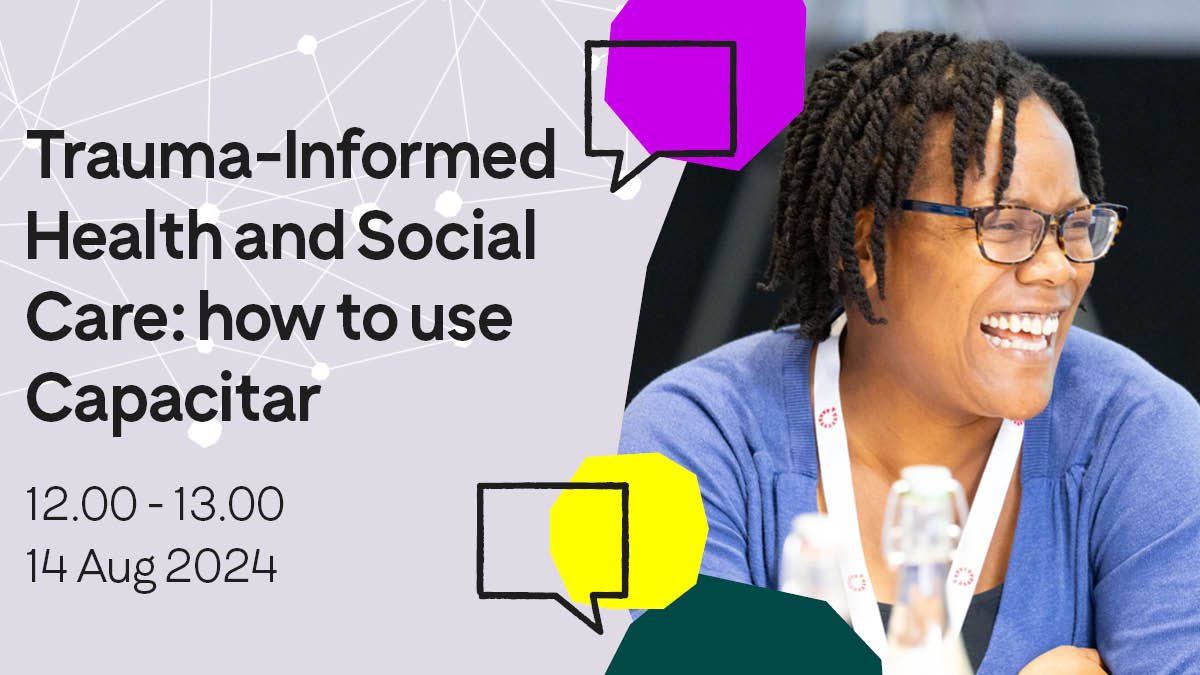 Trauma-Informed Health and Social Care: how to use Capacitar

12.00 - 13.00
14 Aug 2024